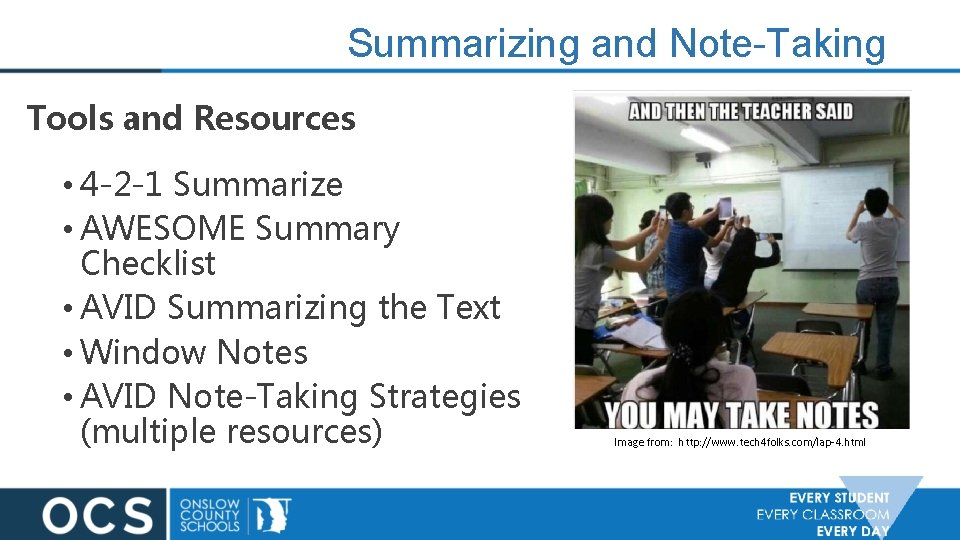 Summarizing and Note-Taking

Tools and Resources

• 4-2-1 Summarize
• AWESOME Summary Checklist
• AVID Summarizing the Text
• Window Notes
• AVID Note-Taking Strategies (multiple resources)

AND THEN THE TEACHER SAID

YOU MAY TAKE NOTES

Image from: http://www.tech4folks.com/lap-4.html

OCS ONSLOW COUNTY SCHOOLS

EVERY STUDENT
EVERY CLASSROOM
EVERY DAY